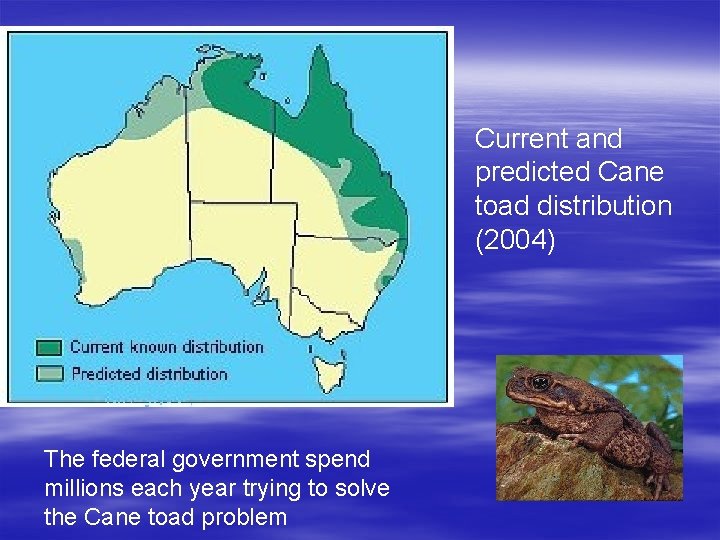 Current known distribution
Predicted distribution

Current and predicted Cane toad distribution (2004)

The federal government spend millions each year trying to solve the Cane toad problem